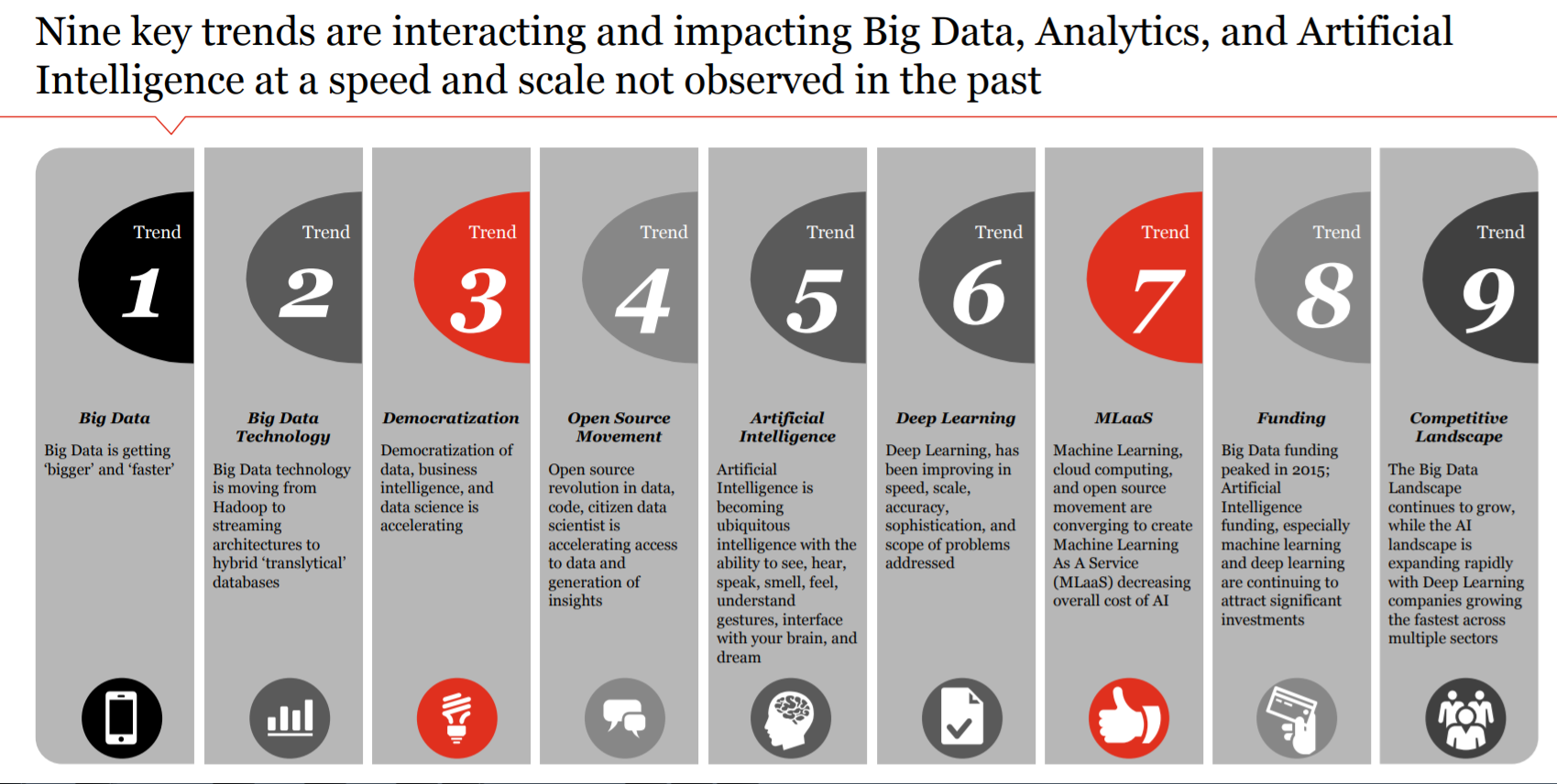 Nine key trends are interacting and impacting Big Data, Analytics, and Artificial Intelligence at a speed and scale not observed in the past

Trend
1

Big Data

Big Data is getting 'bigger' and 'faster'

Trend
2

Big Data Technology

Big Data technology is moving from Hadoop to streaming architectures to hybrid 'translytical' databases

Trend
3

Democratization

Democratization of data, business intelligence, and data science is accelerating

Trend
4

Open Source Movement

Open source revolution in data, code, citizen data scientist is accelerating access to data and generation of insights

Trend
5

Artificial Intelligence

Artificial Intelligence is becoming ubiquitous intelligence with the ability to see, hear, speak, smell, feel, understand gestures, interface with your brain, and dream

Trend
6

Deep Learning

Deep Learning, has been improving in speed, scale, accuracy, sophistication, and scope of problems addressed

Trend
7

MLaaS

Machine Learning, cloud computing, and open source movement are converging to create Machine Learning As A Service (MLaaS) decreasing overall cost of AI

Trend
8

Funding

Big Data funding peaked in 2015; Artificial Intelligence funding, especially machine learning and deep learning are continuing to attract significant investments

Trend
9

Competitive Landscape

The Big Data Landscape continues to grow, while the AI landscape is expanding rapidly with Deep Learning companies growing the fastest across multiple sectors